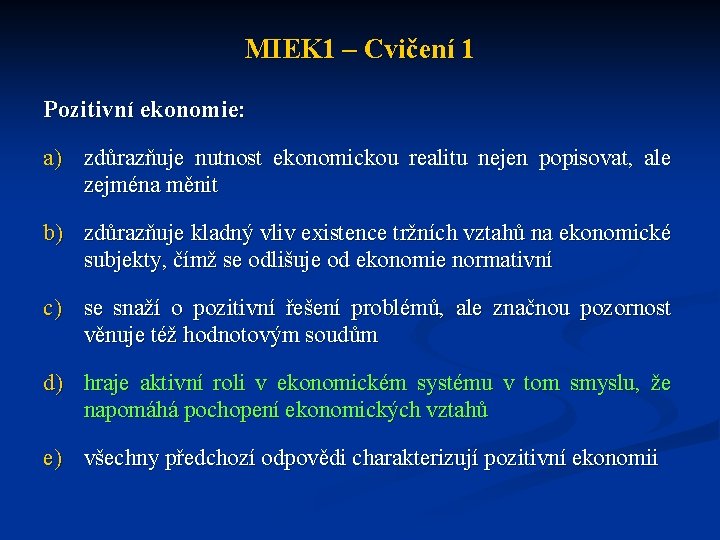 MIEK1 – Cvičení 1

Pozitivní ekonomie:

a) zdůrazňuje nutnost ekonomickou realitu nejen popisovat, ale zejména měnit

b) zdůrazňuje kladný vliv existence tržních vztahů na ekonomické subjekty, čímž se odlišuje od ekonomie normativní

c) se snaží o pozitivní řešení problémů, ale značnou pozornost věnuje též hodnotovým soudům

d) hraje aktivní roli v ekonomickém systému v tom smyslu, že napomáhá pochopení ekonomických vztahů

e) všechny předchozí odpovědi charakterizují pozitivní ekonomii